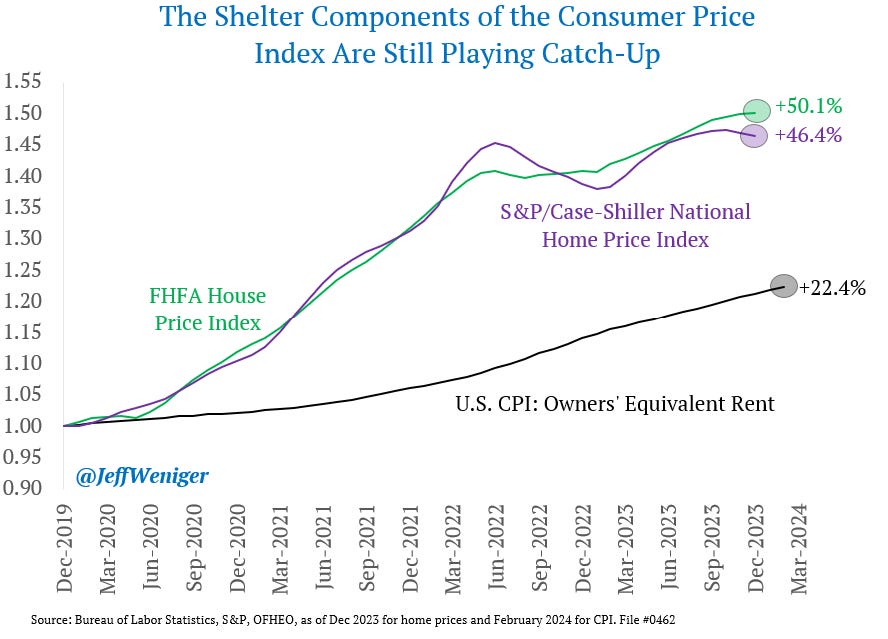 The Shelter Components of the Consumer Price Index Are Still Playing Catch-Up

1.55
1.50
1.45
1.40
1.35
1.30
1.25
1.20
1.15
1.10
1.05
1.00
0.95
0.90

+50.1%
+46.4%
S&P/Case-Shiller National Home Price Index
FHFA House Price Index
+22.4%
U.S. CPI: Owners' Equivalent Rent
@JeffWeniger

Dec-2019
Mar-2020
Jun-2020
Sep-2020
Dec-2020
Mar-2021
Jun-2021
Sep-2021
Dec-2021
Mar-2022
Jun-2022
Sep-2022
Dec-2022
Mar-2023
Jun-2023
Sep-2023
Dec-2023
Mar-2024

Source: Bureau of Labor Statistics, S&P, OFHEO, as of Dec 2023 for home prices and February 2024 for CPI. File #0462